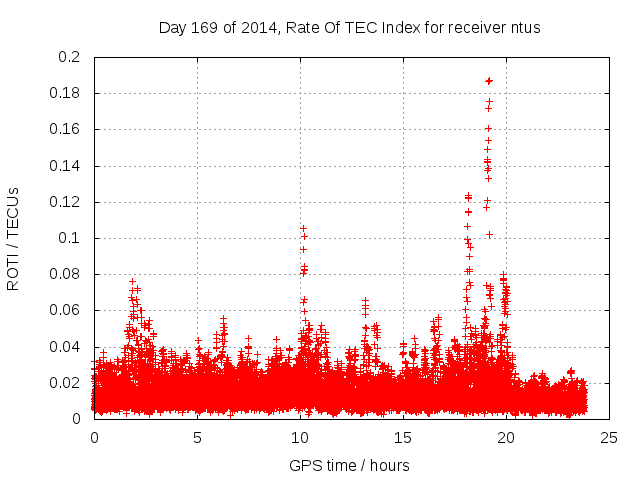 Day 169 of 2014, Rate Of TEC Index for receiver ntus

ROTI / TECUs

0.2
0.18
0.16
0.14
0.12
0.1
0.08
0.06
0.04
0.02
0

0
5
10
15
20
25

GPS time / hours